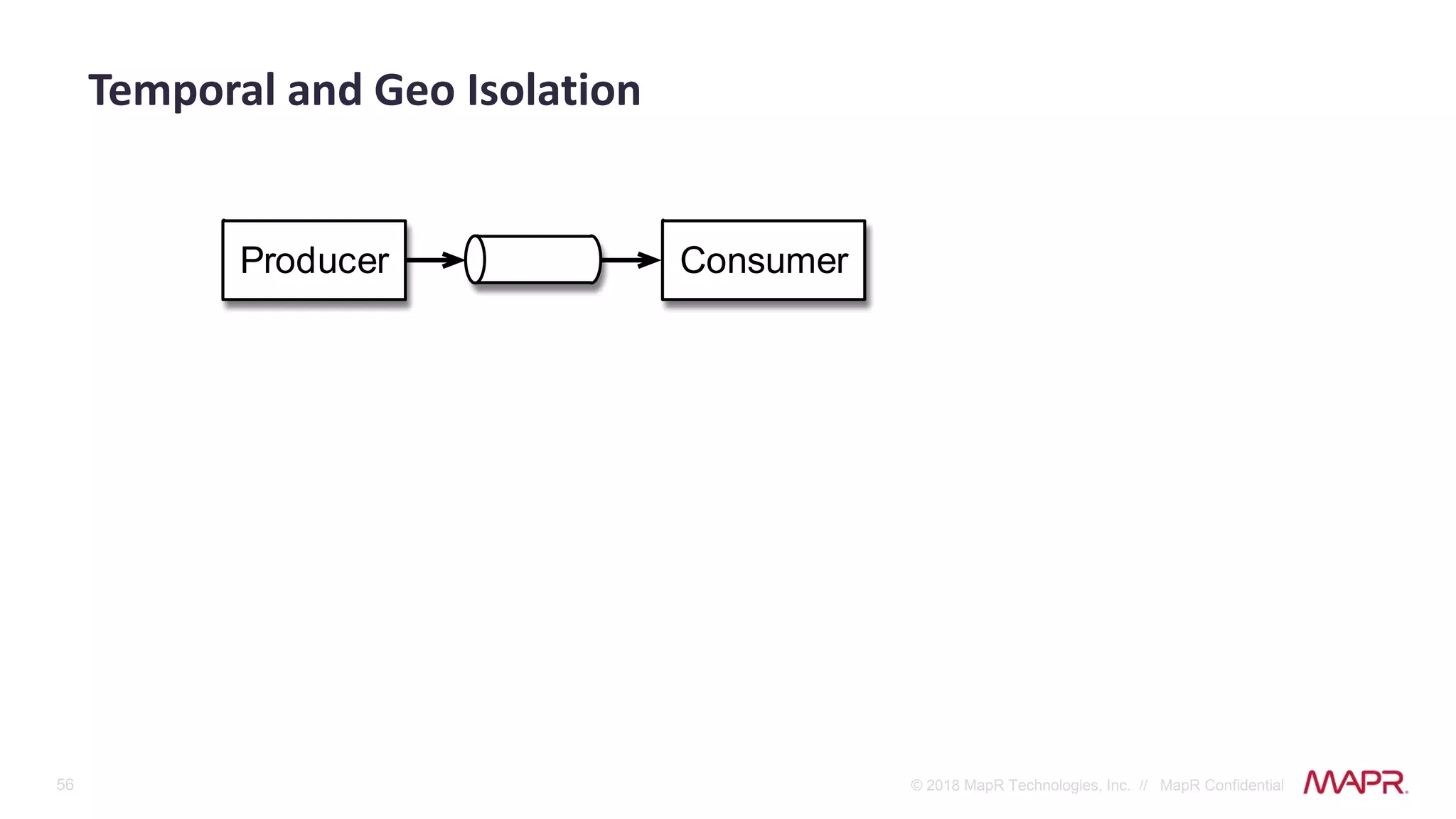 Temporal and Geo Isolation

Producer

Consumer

56

© 2018 MapR Technologies, Inc. // MapR Confidential

MAPR.